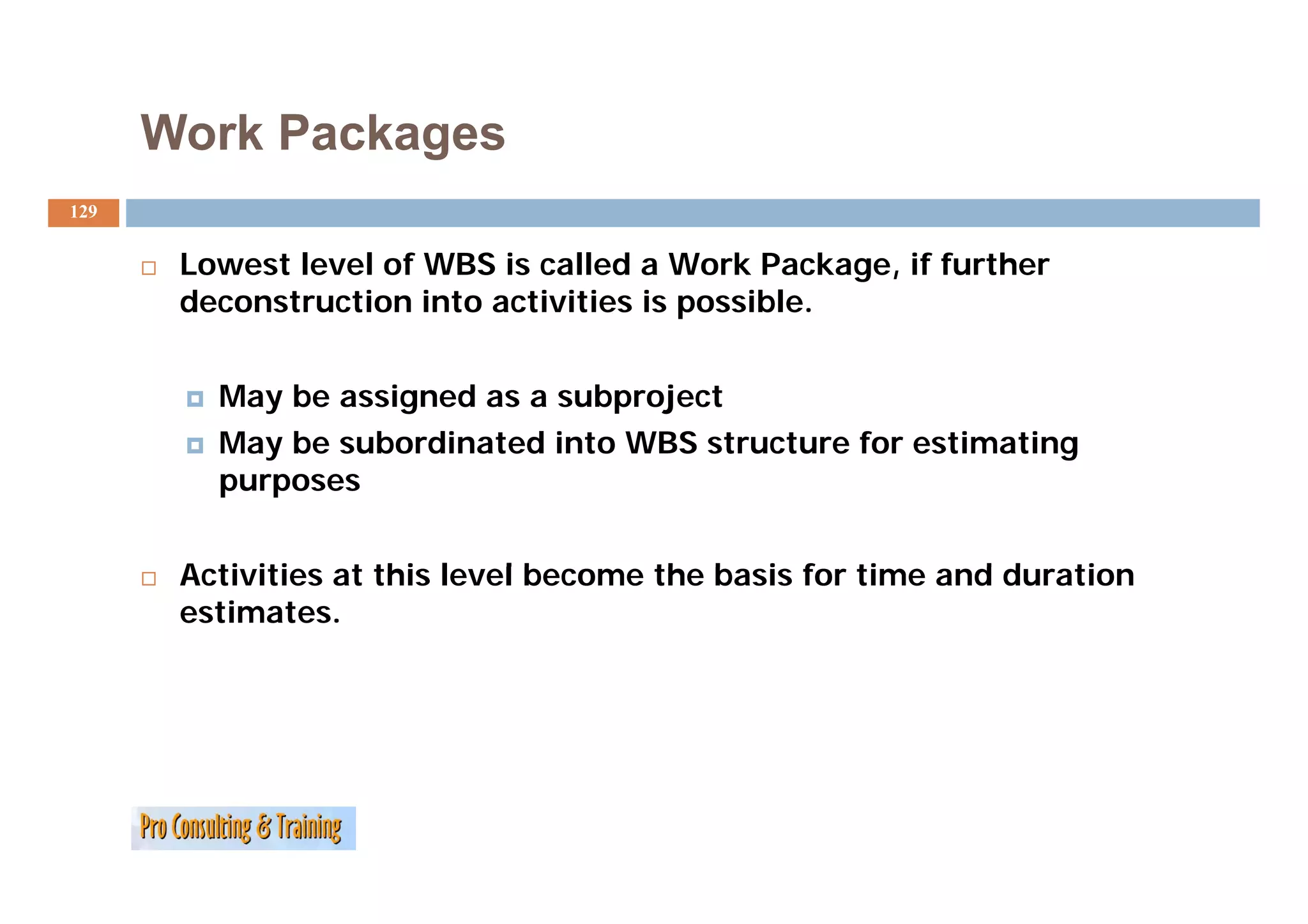 Work Packages

129

Lowest level of WBS is called a Work Package, if further deconstruction into activities is possible.

May be assigned as a subproject

May be subordinated into WBS structure for estimating purposes

Activities at this level become the basis for time and duration estimates.

Pro Consulting & Training